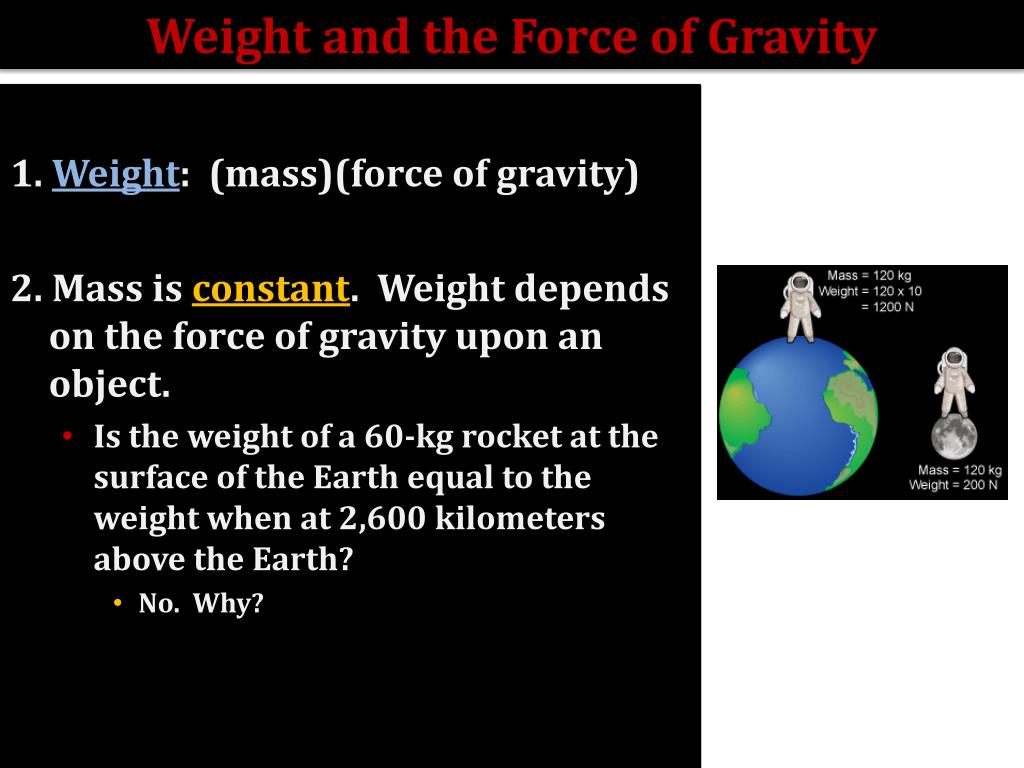 Weight and the Force of Gravity

1. Weight: (mass)(force of gravity)

2. Mass is constant. Weight depends on the force of gravity upon an object.

• Is the weight of a 60-kg rocket at the surface of the Earth equal to the weight when at 2,600 kilometers above the Earth?
  • No. Why?

Mass = 120 kg
Weight = 120 x 10
= 1200 N

Mass = 120 kg
Weight = 200 N